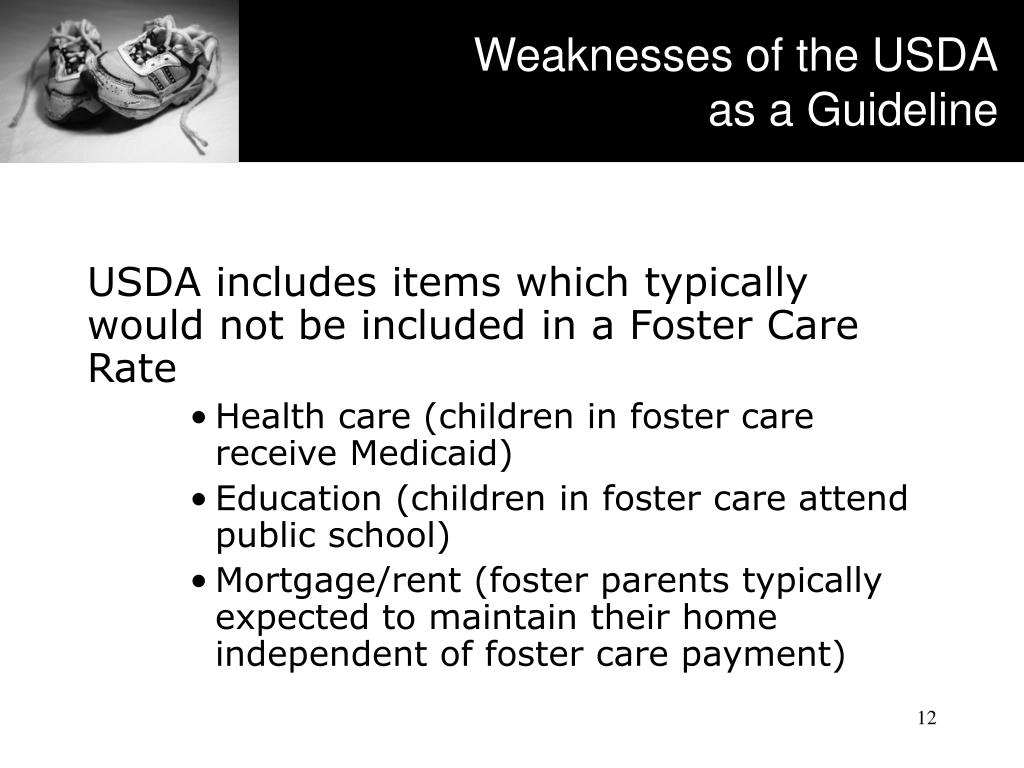 Weaknesses of the USDA as a Guideline

USDA includes items which typically would not be included in a Foster Care Rate

• Health care (children in foster care receive Medicaid)
• Education (children in foster care attend public school)
• Mortgage/rent (foster parents typically expected to maintain their home independent of foster care payment)

12